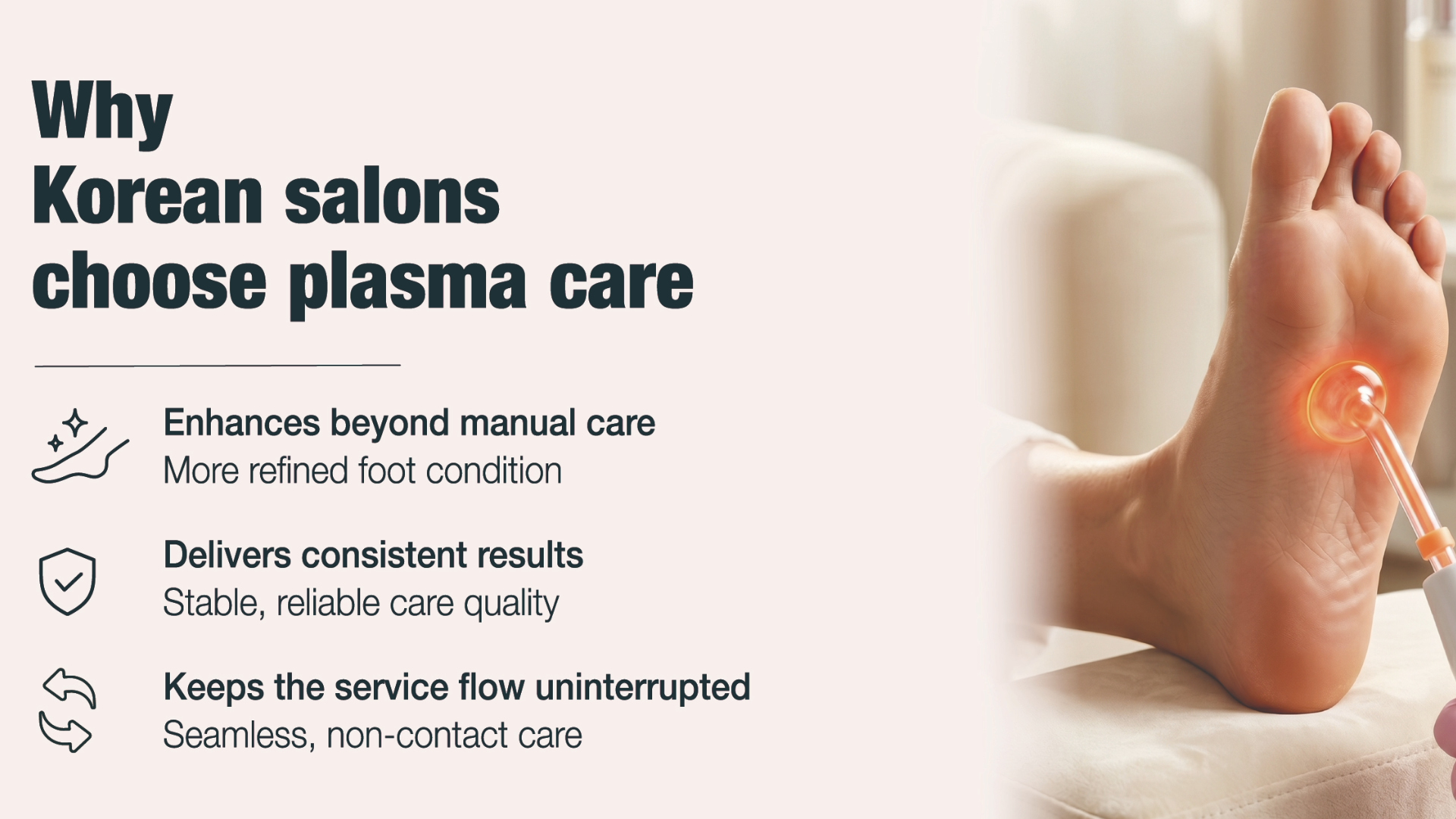 Why
Korean salons
choose plasma care

Enhances beyond manual care
More refined foot condition

Delivers consistent results
Stable, reliable care quality

Keeps the service flow uninterrupted
Seamless, non-contact care